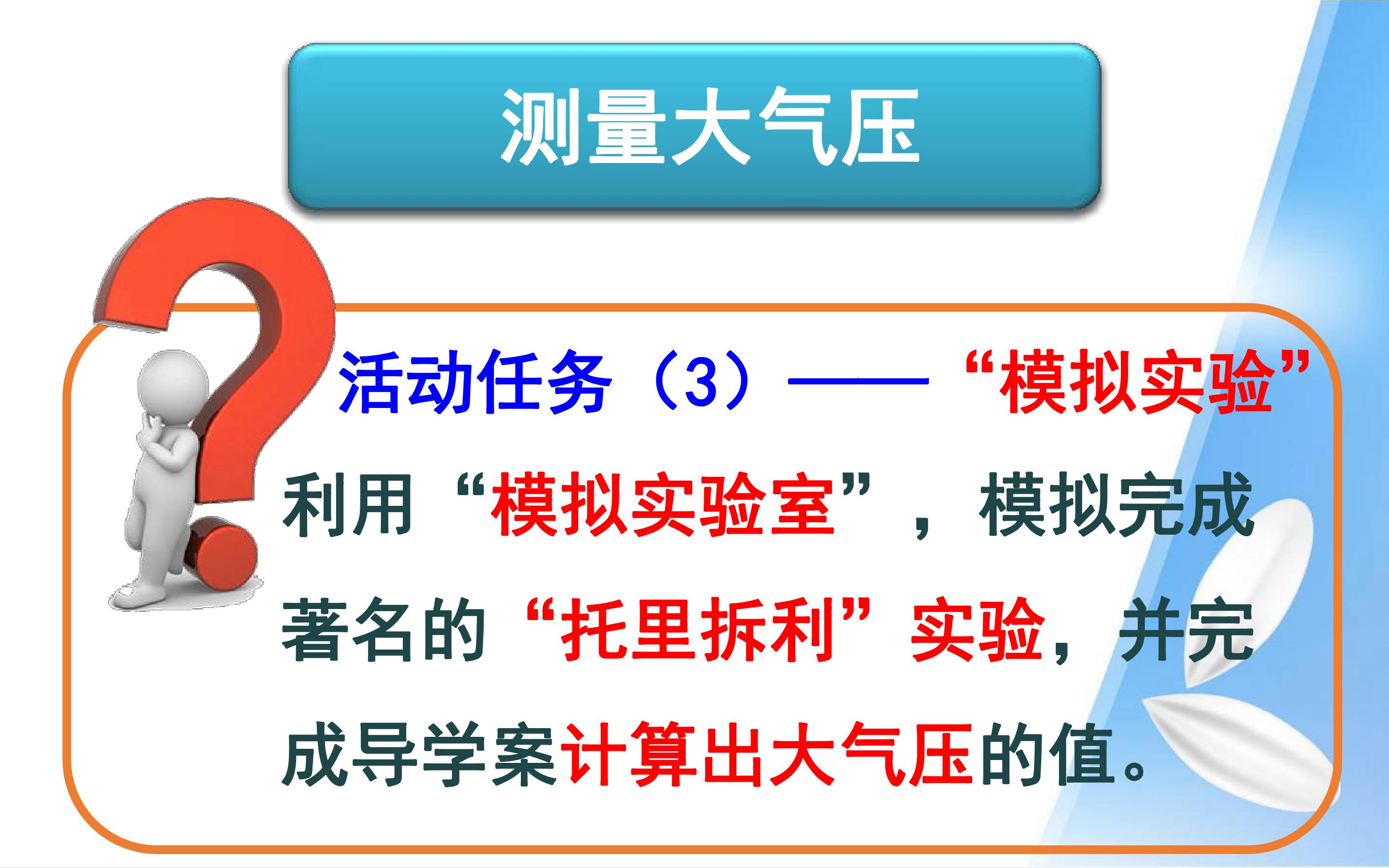 测量大气压

活动任务（3）——“模拟实验”

利用“模拟实验室”，模拟完成著名的“托里拆利”实验，并完成导学案计算出大气压的值。